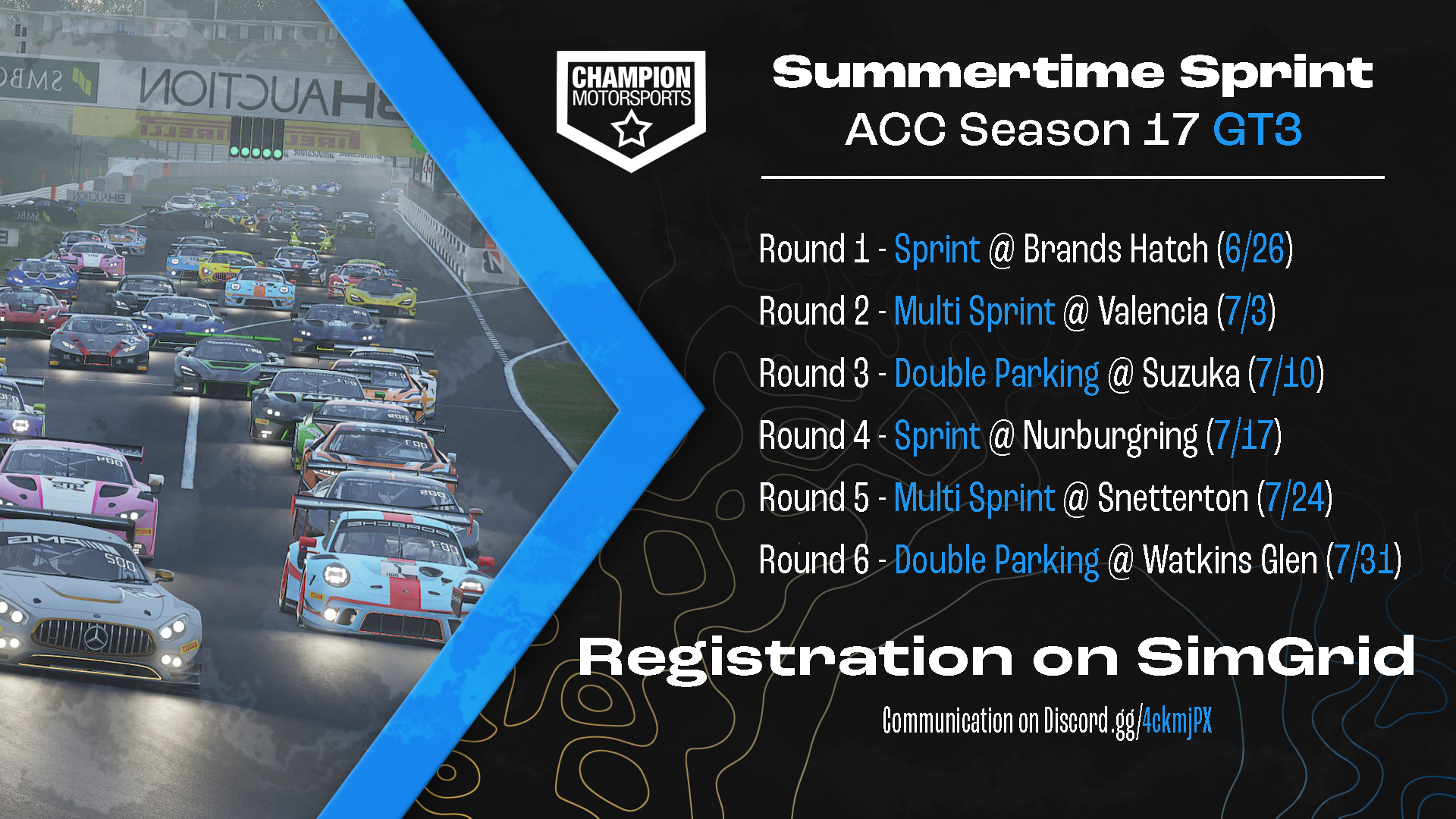 CHAMPION MOTORSPORTS

Summertime Sprint
ACC Season 17 GT3

Round 1 - Sprint @ Brands Hatch (6/26)
Round 2 - Multi Sprint @ Valencia (7/3)
Round 3 - Double Parking @ Suzuka (7/10)
Round 4 - Sprint @ Nurburgring (7/17)
Round 5 - Multi Sprint @ Snetterton (7/24)
Round 6 - Double Parking @ Watkins Glen (7/31)

Registration on SimGrid

Communication on Discord.gg/4ckmjPX